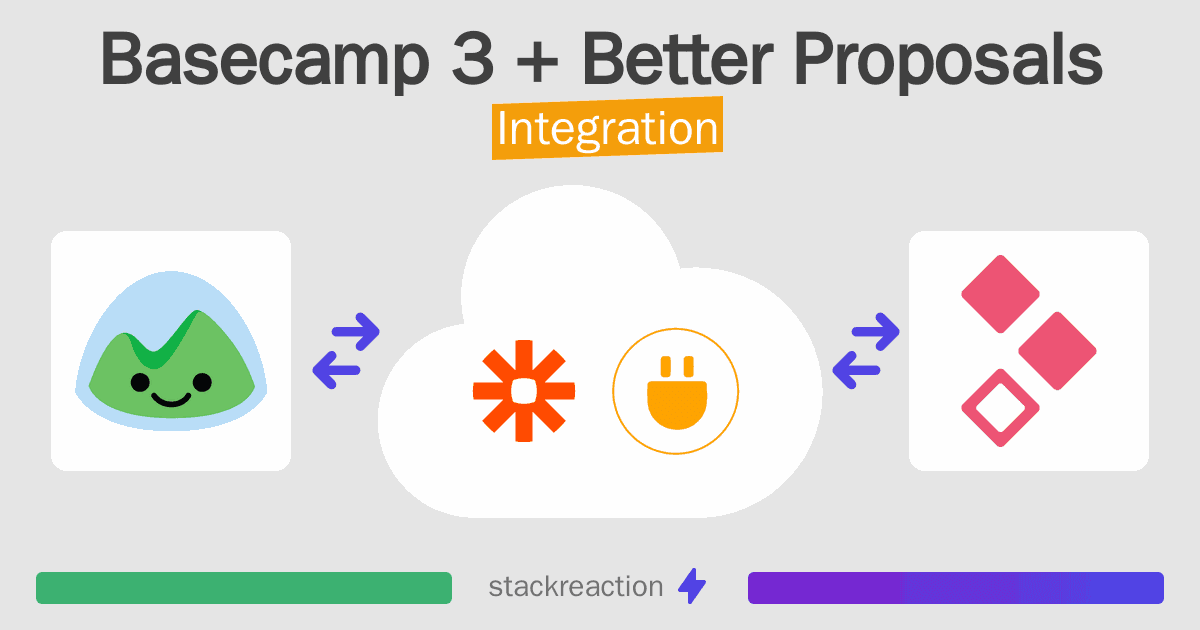 Basecamp 3 + Better Proposals
Integration

stackreaction